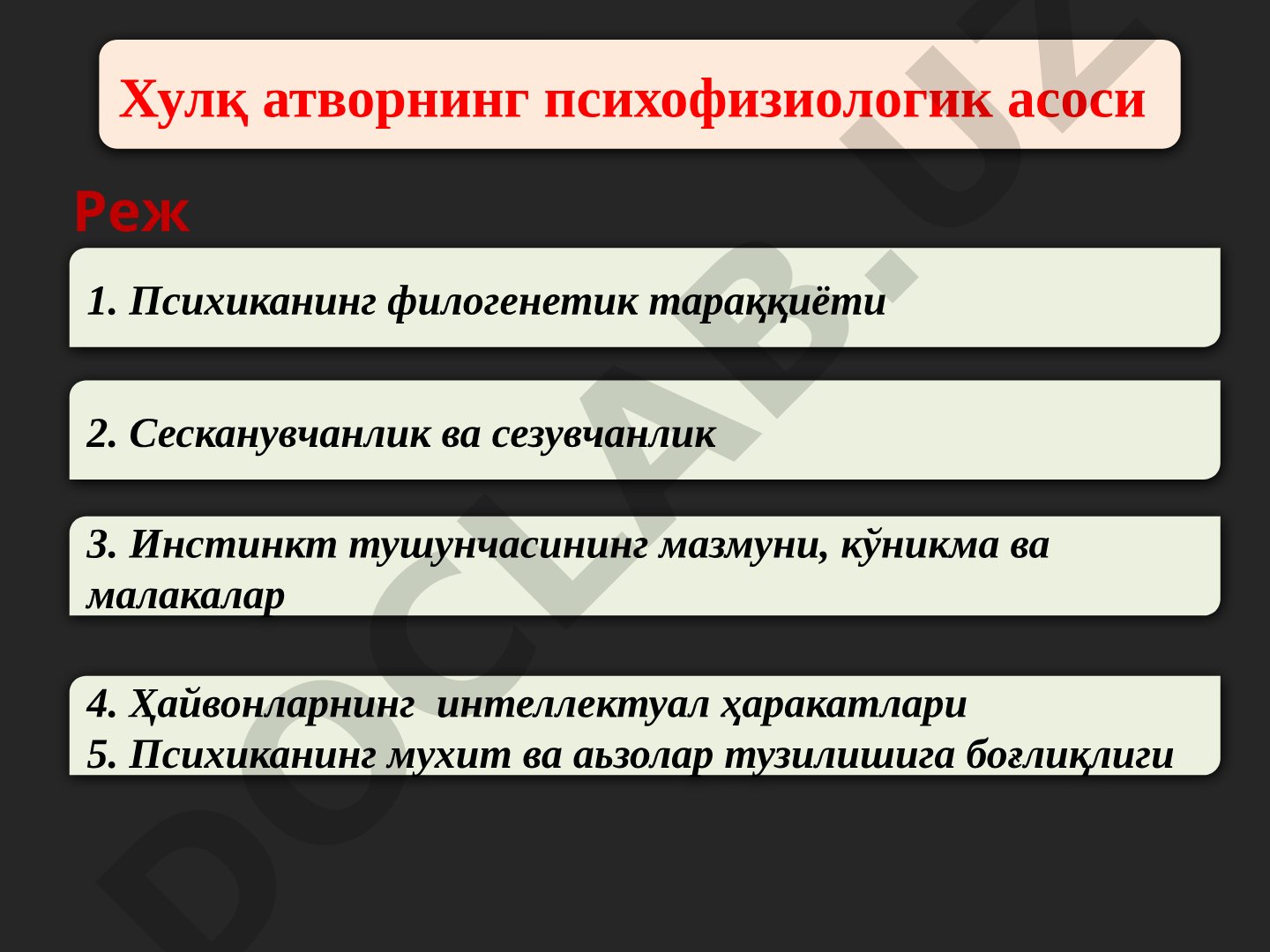 Хулқ атворнинг психофизиологик асоси

Реж

1. Психиканинг филогенетик тараққиёти

2. Сесканувчанлик ва сезувчанлик

3. Инстинкт тушунчасининг мазмуни, кўникма ва малакалар

4. Ҳайвонларнинг интеллектуал ҳаракатлари
5. Психиканинг мухит ва аьзолар тузилишига боғлиқлиги

DOCLAB.UZ